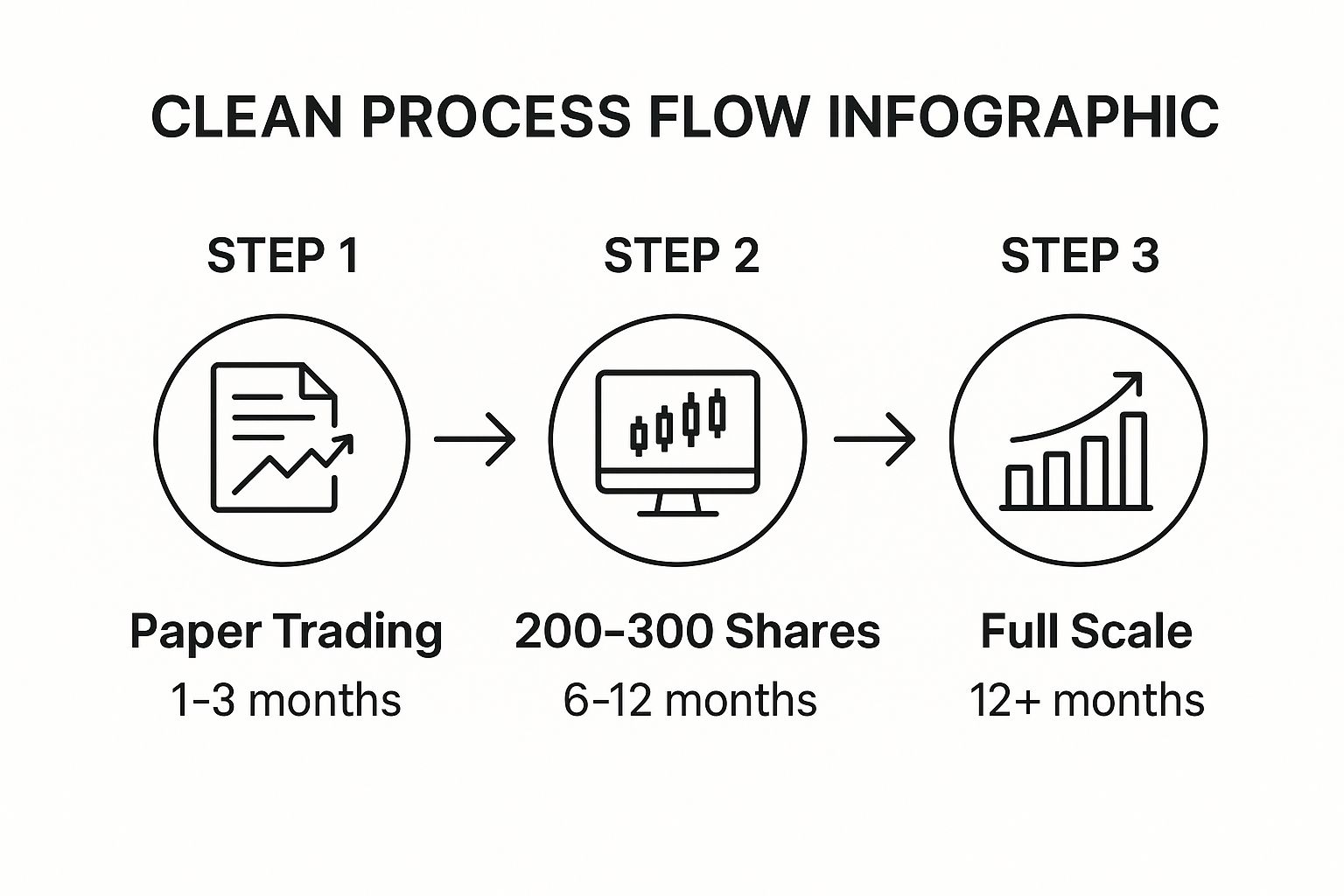 CLEAN PROCESS FLOW INFOGRAPHIC

STEP 1

Paper Trading
1–3 months

STEP 2

200–300 Shares
6–12 months

STEP 3

Full Scale
12+ months